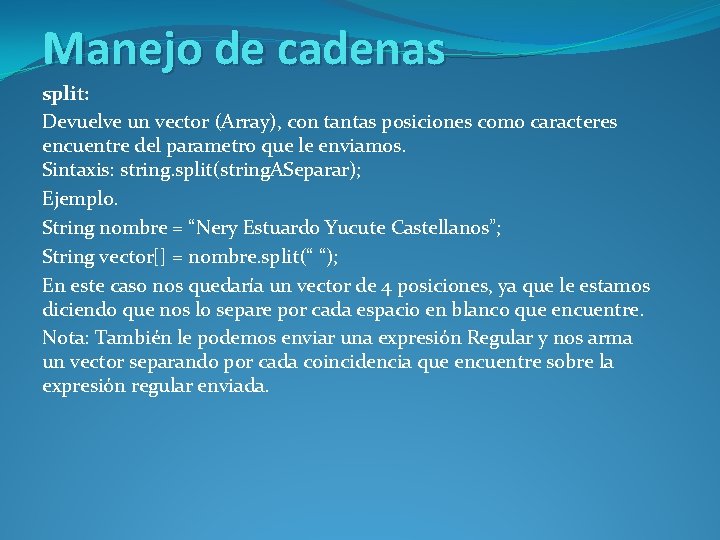 Manejo de cadenas

split:

Devuelve un vector (Array), con tantas posiciones como caracteres encuentre del parametro que le enviamos.
Sintaxis: string.split(stringASeparar);

Ejemplo.

String nombre = “Nery Estuardo Yucute Castellanos”;

String vector[] = nombre.split(“ “);

En este caso nos quedaría un vector de 4 posiciones, ya que le estamos diciendo que nos lo separe por cada espacio en blanco que encuentre.

Nota: También le podemos enviar una expresión Regular y nos arma un vector separando por cada coincidencia que encuentre sobre la expresión regular enviada.